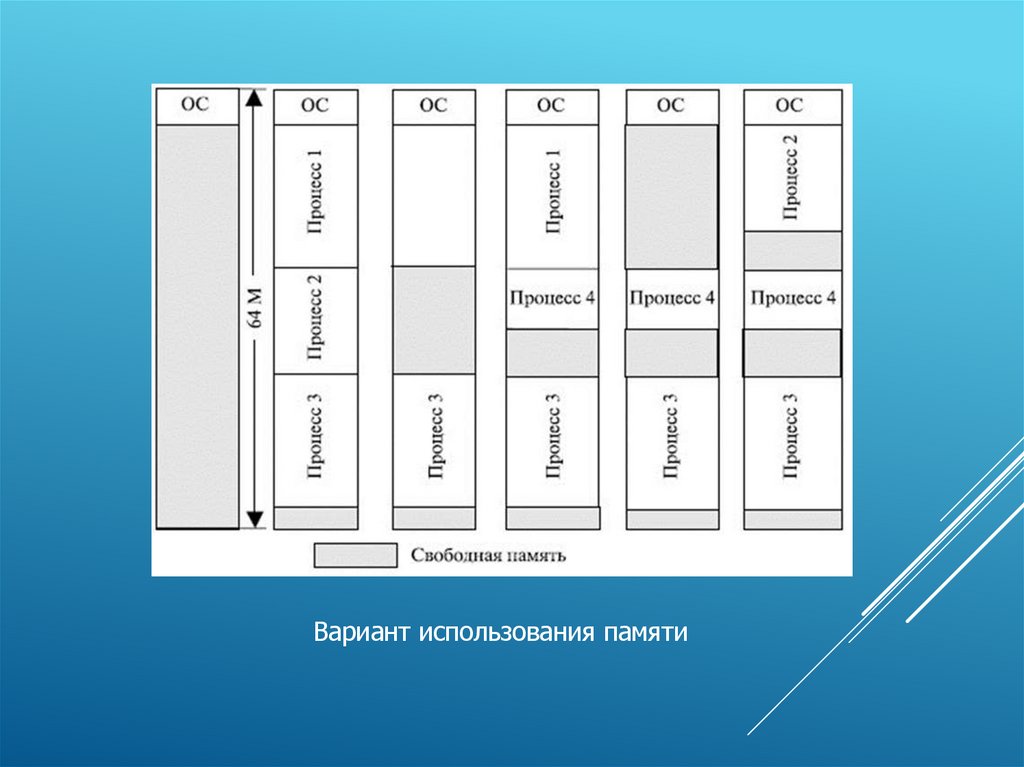 ОС

64 М

ОС
Процесс 1
Процесс 2
Процесс 3

ОС
Процесс 3

ОС
Процесс 1
Процесс 4
Процесс 3

ОС
Процесс 4
Процесс 3

ОС
Процесс 2
Процесс 4
Процесс 3

Свободная память

Вариант использования памяти